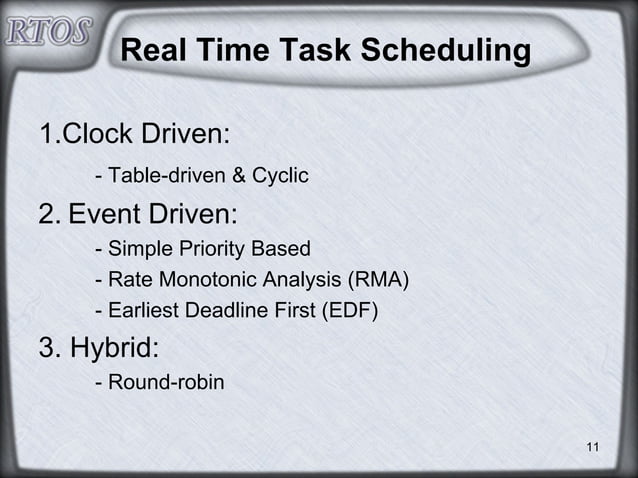 RTOS

Real Time Task Scheduling

1.Clock Driven:

- Table-driven & Cyclic

2. Event Driven:

- Simple Priority Based
- Rate Monotonic Analysis (RMA)
- Earliest Deadline First (EDF)

3. Hybrid:

- Round-robin

11